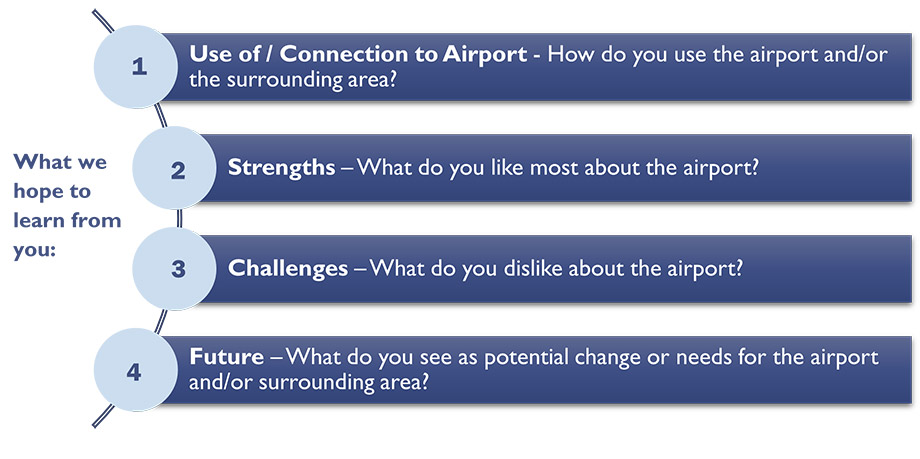 What we hope to learn from you:

1 Use of / Connection to Airport - How do you use the airport and/or the surrounding area?

2 Strengths – What do you like most about the airport?

3 Challenges – What do you dislike about the airport?

4 Future – What do you see as potential change or needs for the airport and/or surrounding area?